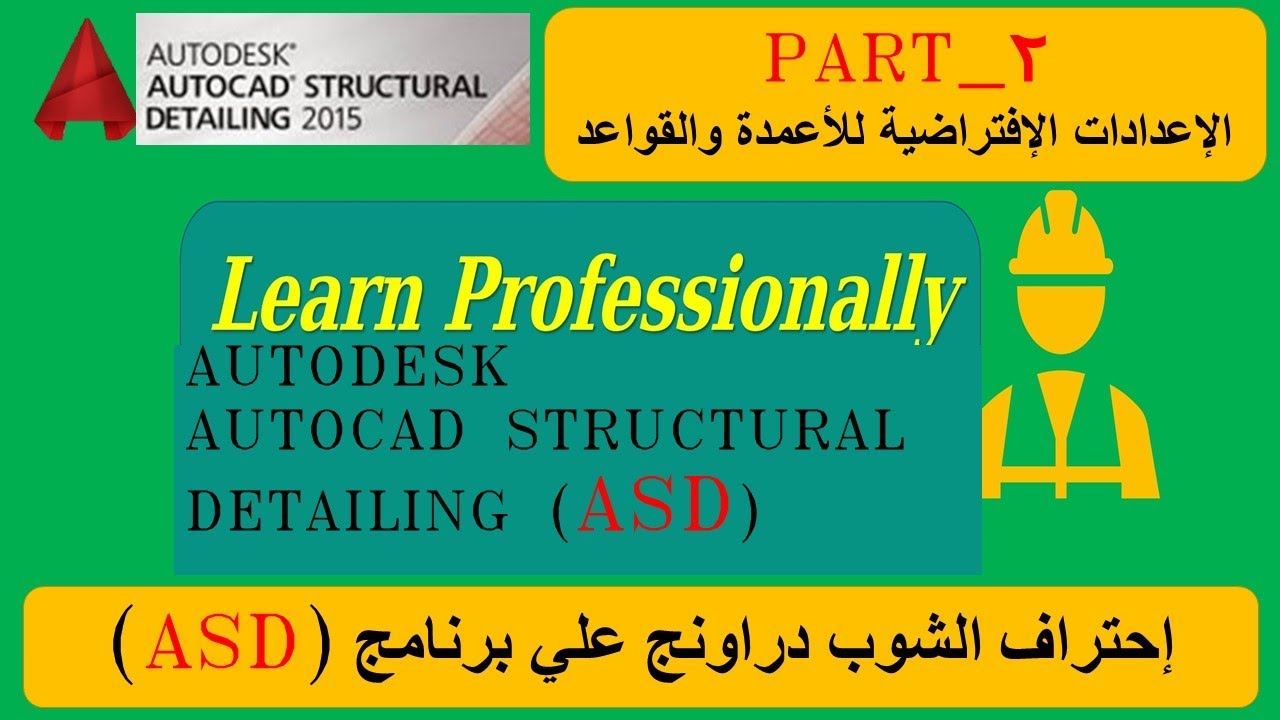 AUTODESK®
AUTOCAD® STRUCTURAL DETAILING 2015

PART_٢
الإعدادات الإفتراضية للأعمدة والقواعد

Learn Professionally

AUTODESK
AUTOCAD STRUCTURAL
DETAILING (ASD)

إحتراف الشوب دراونج علي برنامج (ASD)